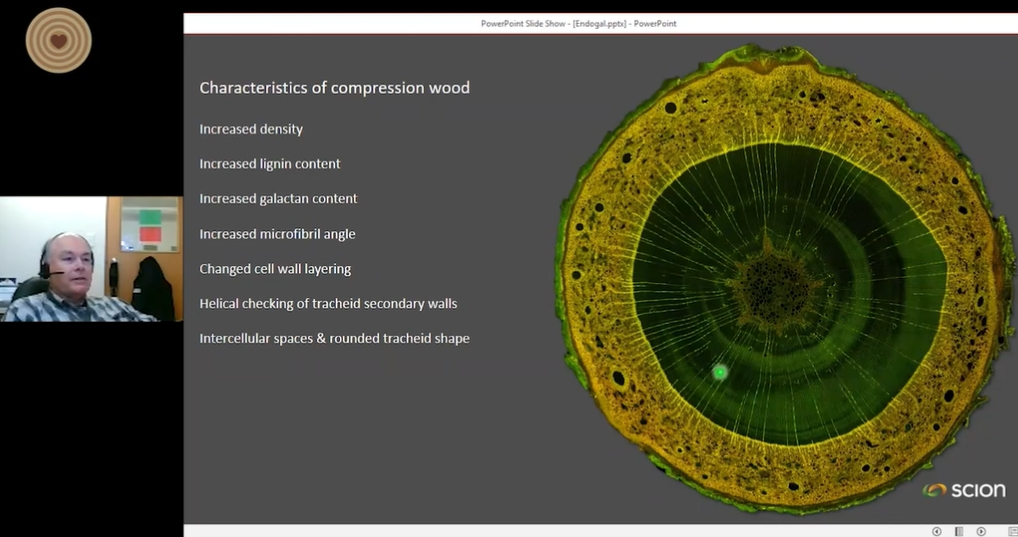 PowerPoint Slide Show - [Endogal.pptx] - PowerPoint

Characteristics of compression wood

Increased density

Increased lignin content

Increased galactan content

Increased microfibril angle

Changed cell wall layering

Helical checking of tracheid secondary walls

Intercellular spaces & rounded tracheid shape

scion